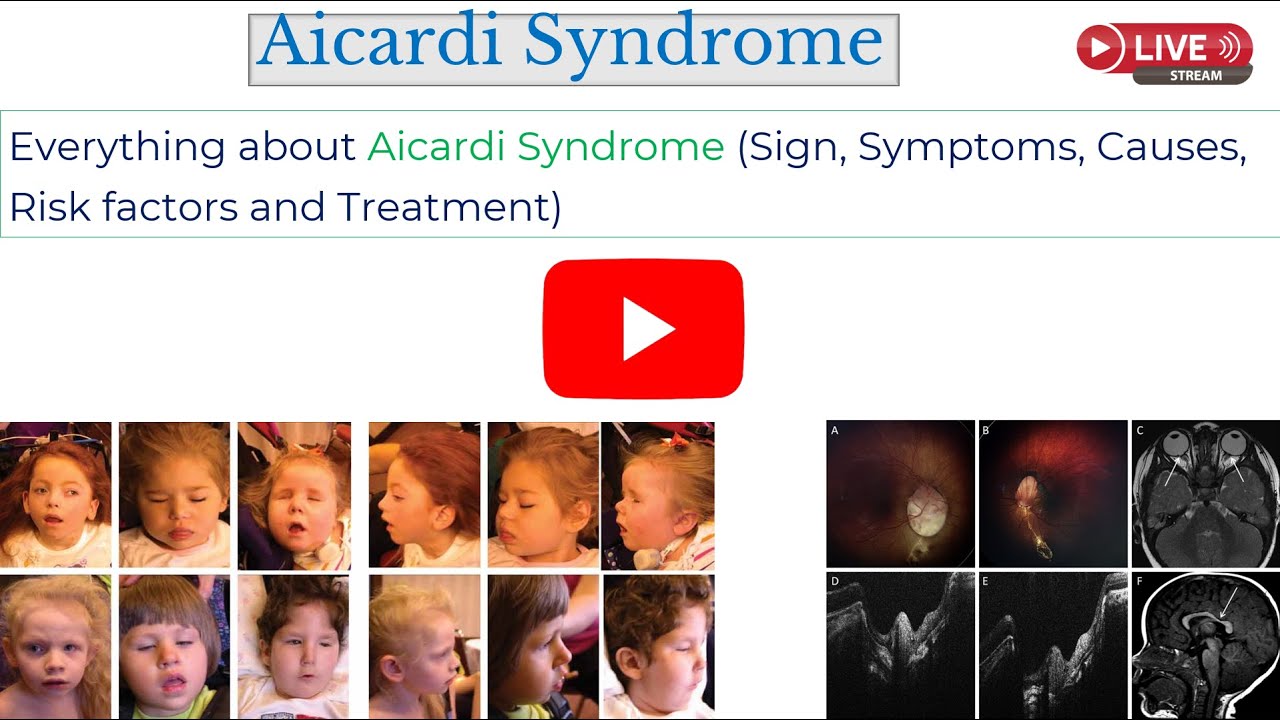 Aicardi Syndrome

LIVE
STREAM

Everything about Aicardi Syndrome (Sign, Symptoms, Causes, Risk factors and Treatment)

A
B
C
D
E
F